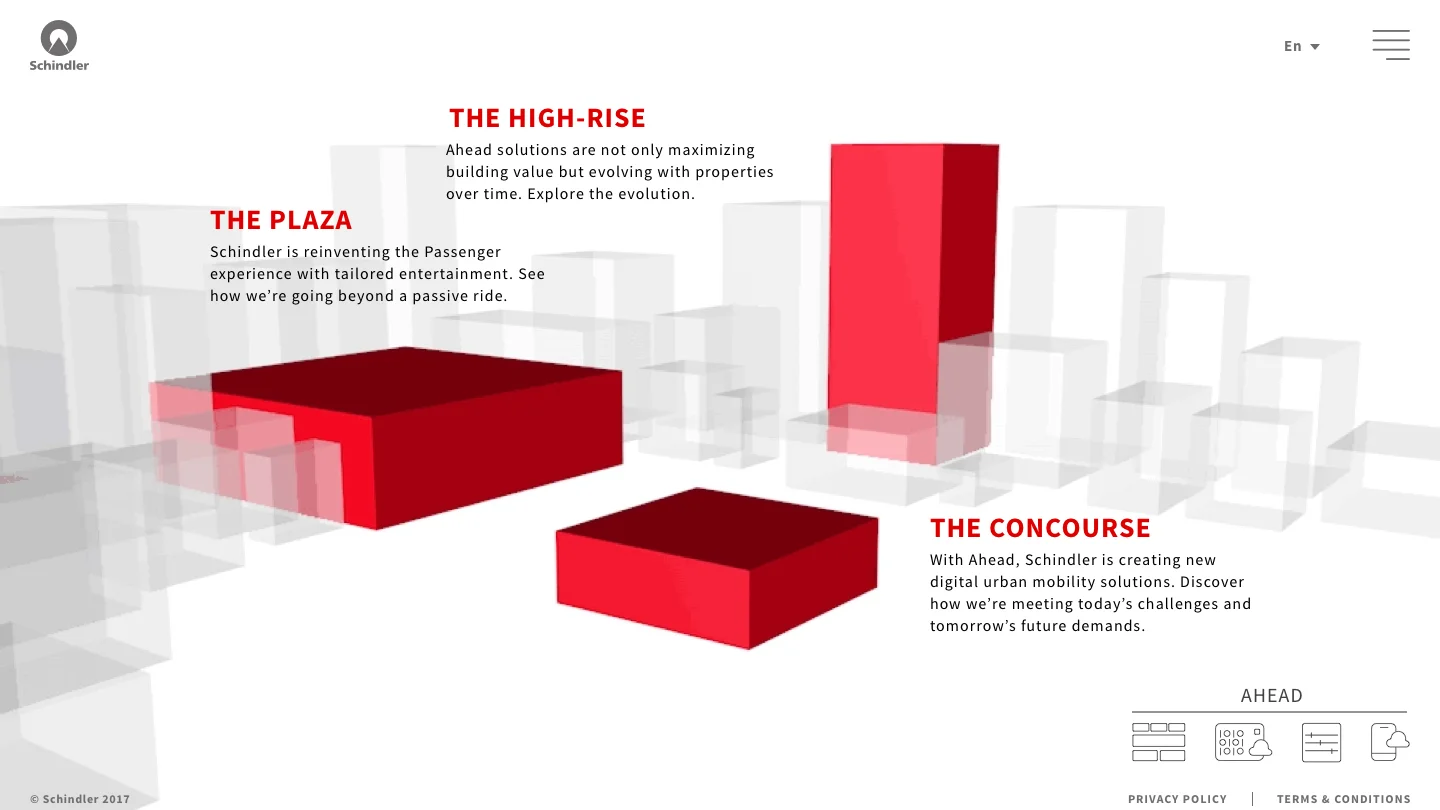 Schindler

En

THE HIGH-RISE
Ahead solutions are not only maximizing building value but evolving with properties over time. Explore the evolution.

THE PLAZA
Schindler is reinventing the Passenger experience with tailored entertainment. See how we're going beyond a passive ride.

THE CONCOURSE
With Ahead, Schindler is creating new digital urban mobility solutions. Discover how we're meeting today's challenges and tomorrow's future demands.

AHEAD

© Schindler 2017

PRIVACY POLICY | TERMS & CONDITIONS